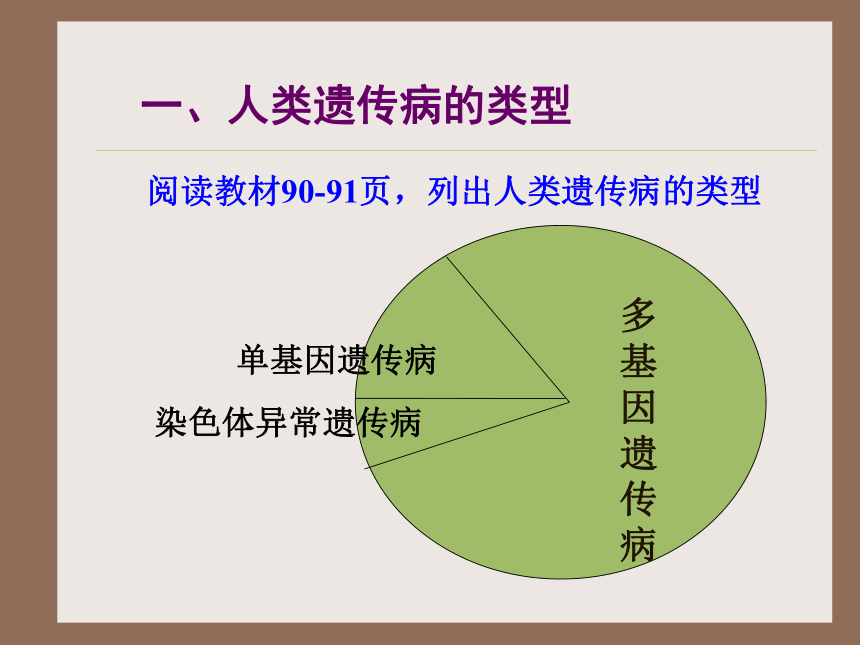 一、人类遗传病的类型

阅读教材90-91页，列出人类遗传病的类型

单基因遗传病

染色体异常遗传病

多基因遗传病